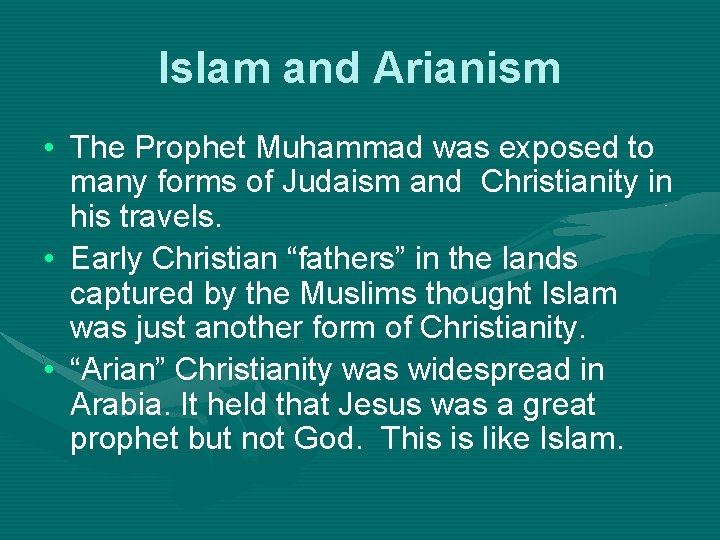 Islam and Arianism

• The Prophet Muhammad was exposed to many forms of Judaism and  Christianity in his travels.

• Early Christian “fathers” in the lands captured by the Muslims thought Islam was just another form of Christianity.

• “Arian” Christianity was widespread in Arabia. It held that Jesus was a great prophet but not God.  This is like Islam.